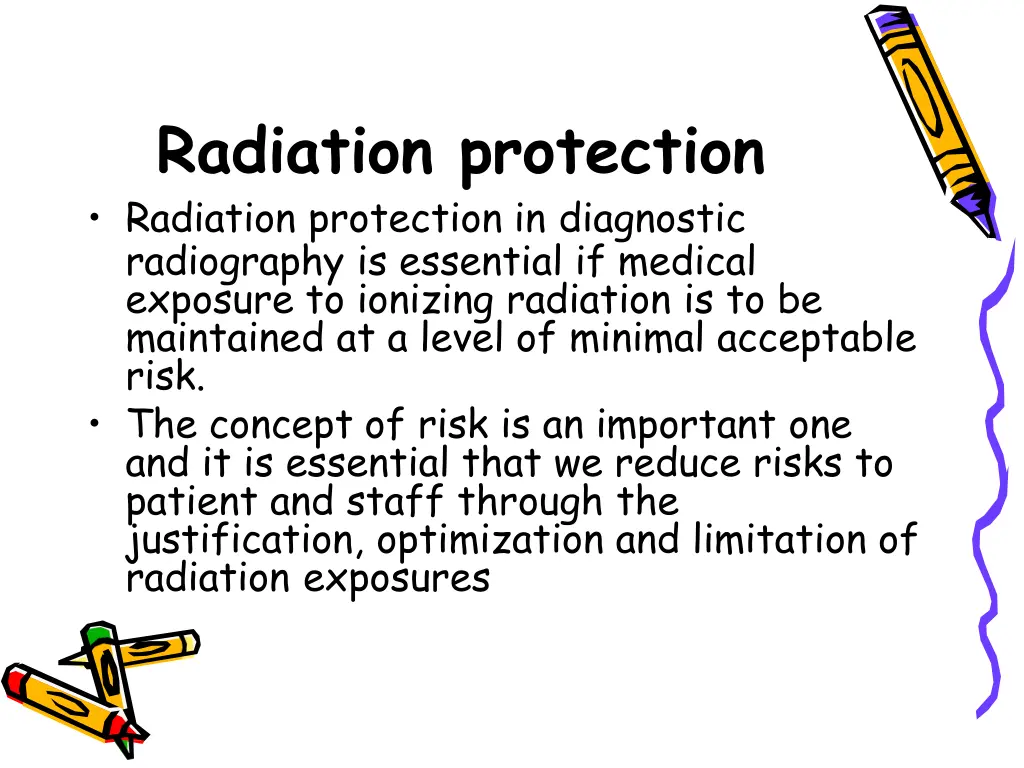 Radiation protection

• Radiation protection in diagnostic radiography is essential if medical exposure to ionizing radiation is to be maintained at a level of minimal acceptable risk.
• The concept of risk is an important one and it is essential that we reduce risks to patient and staff through the justification, optimization and limitation of radiation exposures